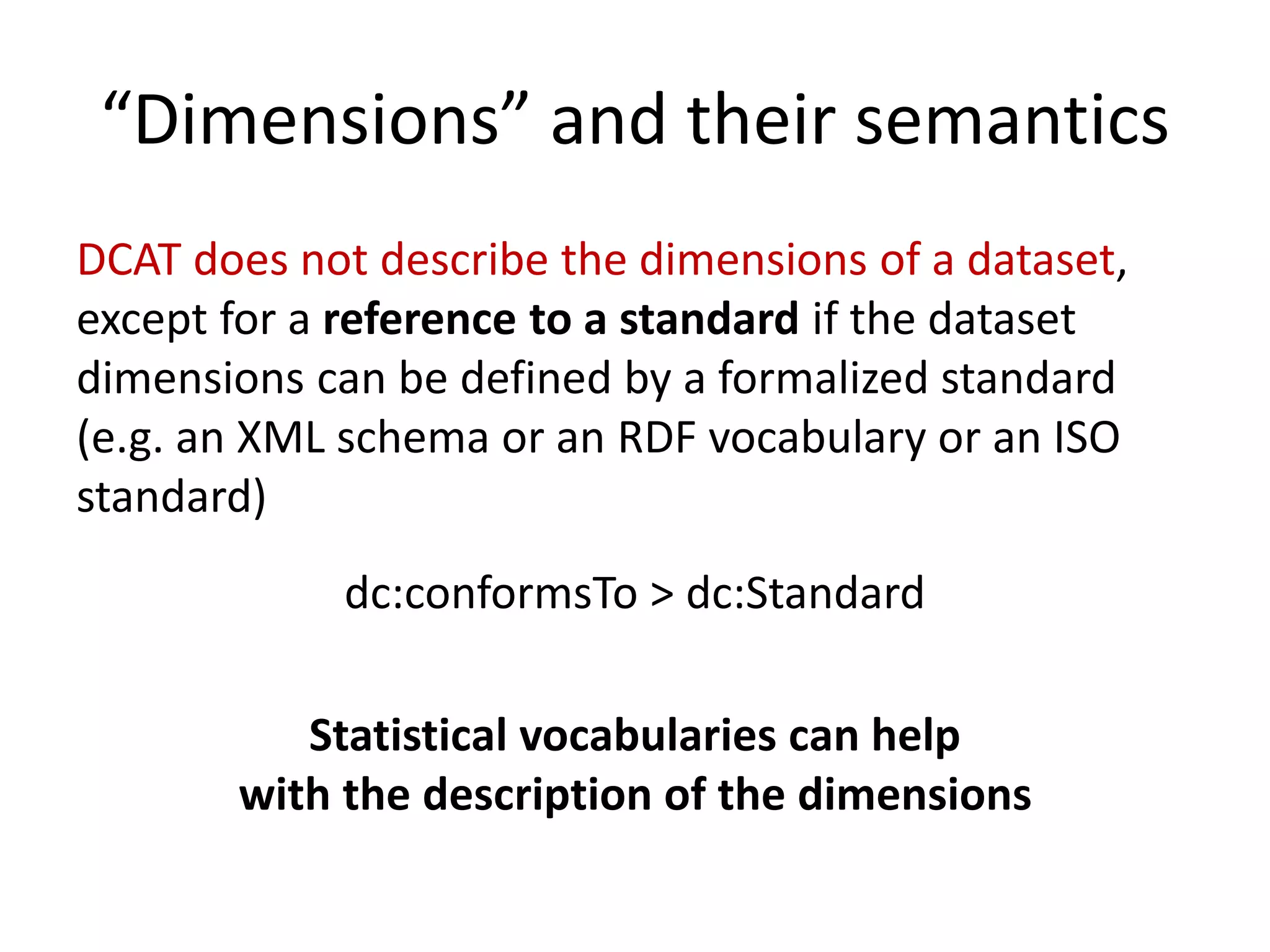 “Dimensions” and their semantics

DCAT does not describe the dimensions of a dataset, except for a reference to a standard if the dataset dimensions can be defined by a formalized standard (e.g. an XML schema or an RDF vocabulary or an ISO standard)

dc:conformsTo > dc:Standard

Statistical vocabularies can help with the description of the dimensions